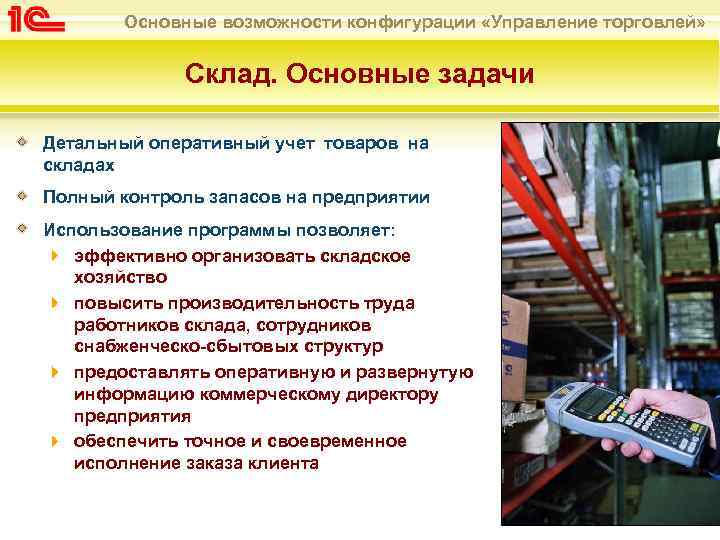 1С

Основные возможности конфигурации «Управление торговлей»

Склад. Основные задачи

Детальный оперативный учет товаров на складах

Полный контроль запасов на предприятии

Использование программы позволяет:

эффективно организовать складское хозяйство

повысить производительность труда работников склада, сотрудников снабженческо-сбытовых структур

предоставлять оперативную и развернутую информацию коммерческому директору предприятия

обеспечить точное и своевременное исполнение заказа клиента